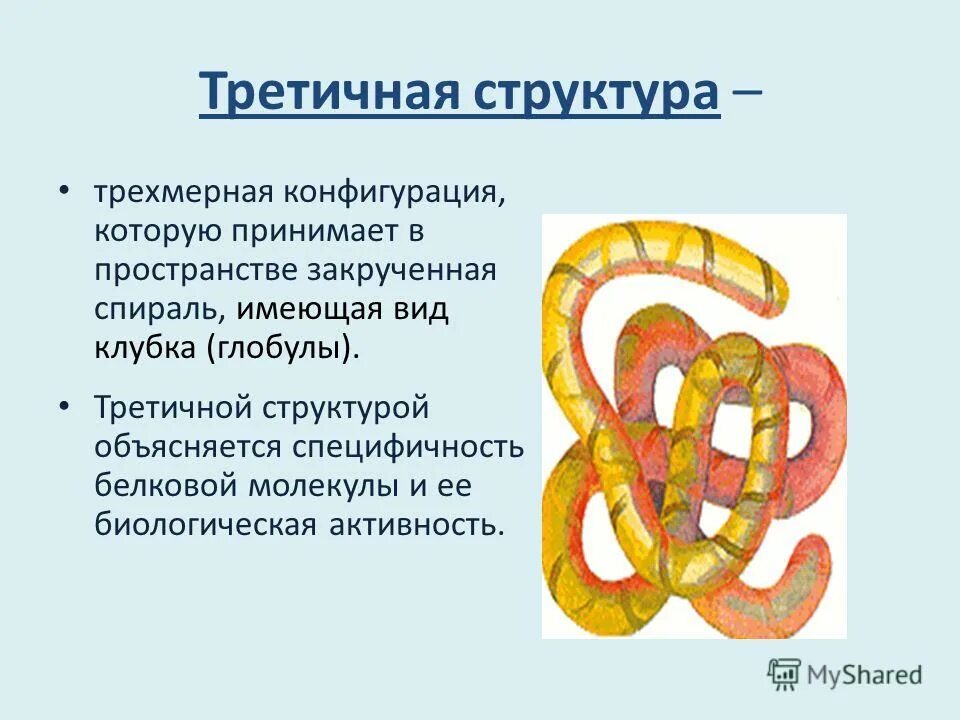 Третичная структура –

• трехмерная конфигурация, которую принимает в пространстве закрученная спираль, имеющая вид клубка (глобулы).

• Третичной структурой объясняется специфичность белковой молекулы и ее биологическая активность.

MyShared